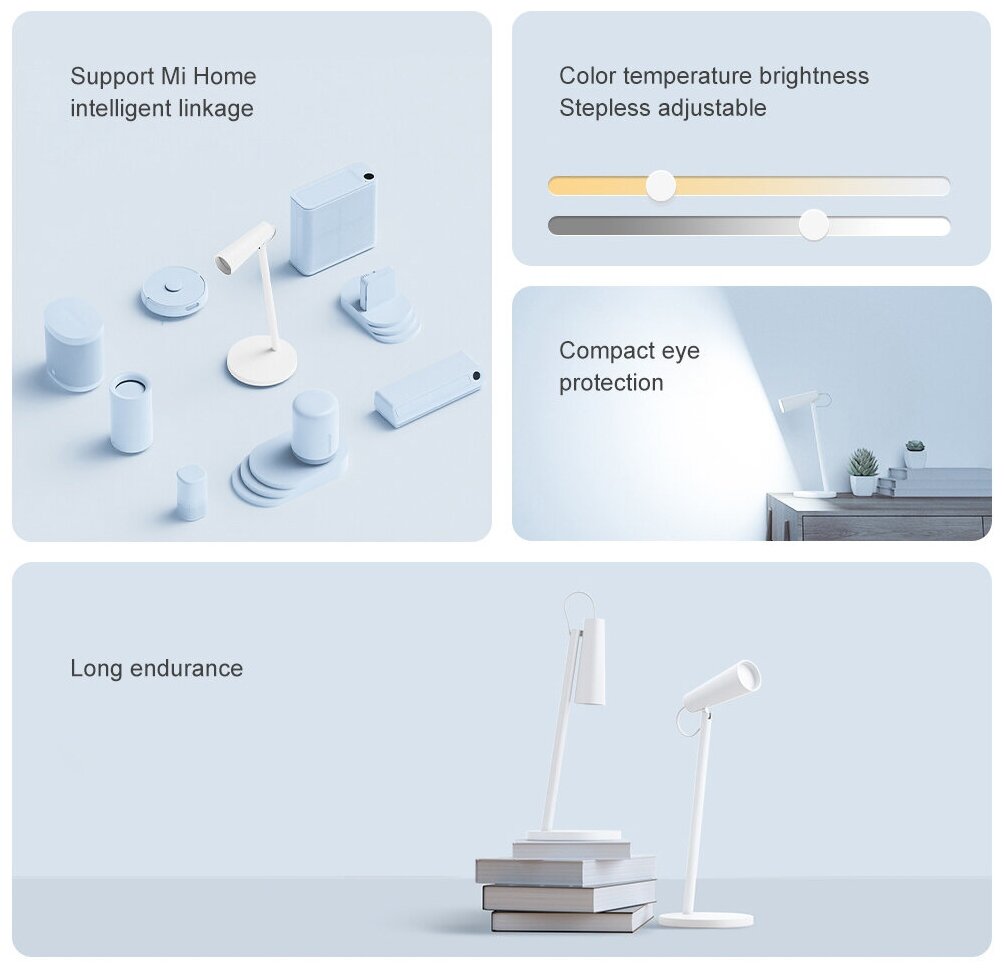 Support Mi Home intelligent linkage

Color temperature brightness
Stepless adjustable

Compact eye protection

Long endurance